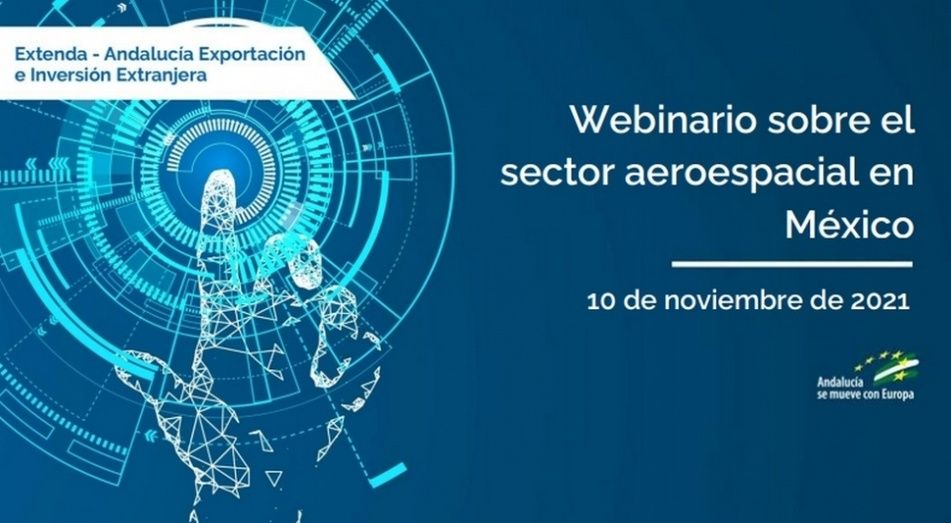 Extenda - Andalucía Exportación e Inversión Extranjera

Webinario sobre el sector aeroespacial en México

10 de noviembre de 2021

Andalucía se mueve con Europa